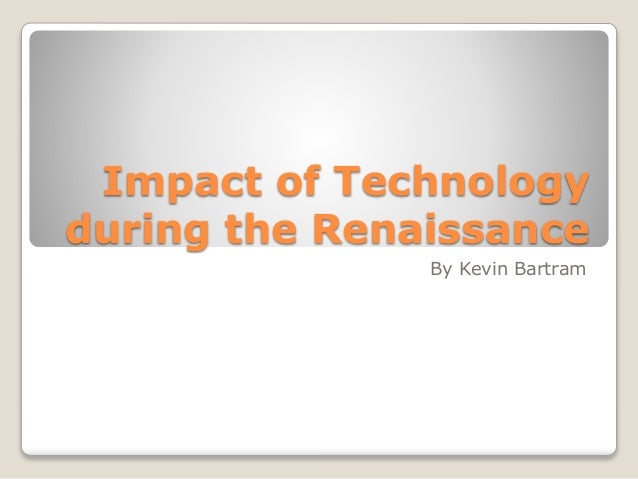 Impact of Technology during the Renaissance

By Kevin Bartram